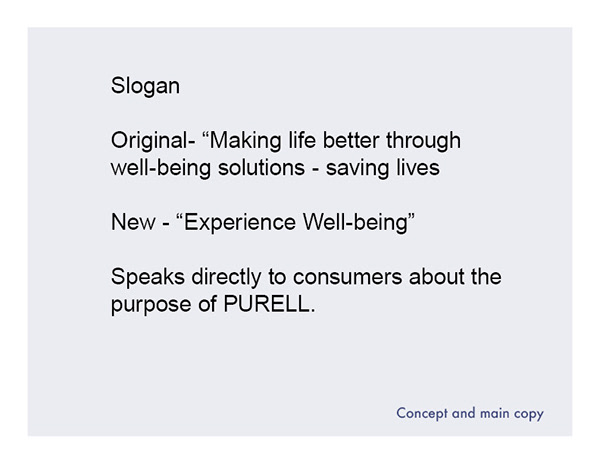 Slogan

Original- “Making life better through well-being solutions - saving lives

New - “Experience Well-being”

Speaks directly to consumers about the purpose of PURELL.

Concept and main copy